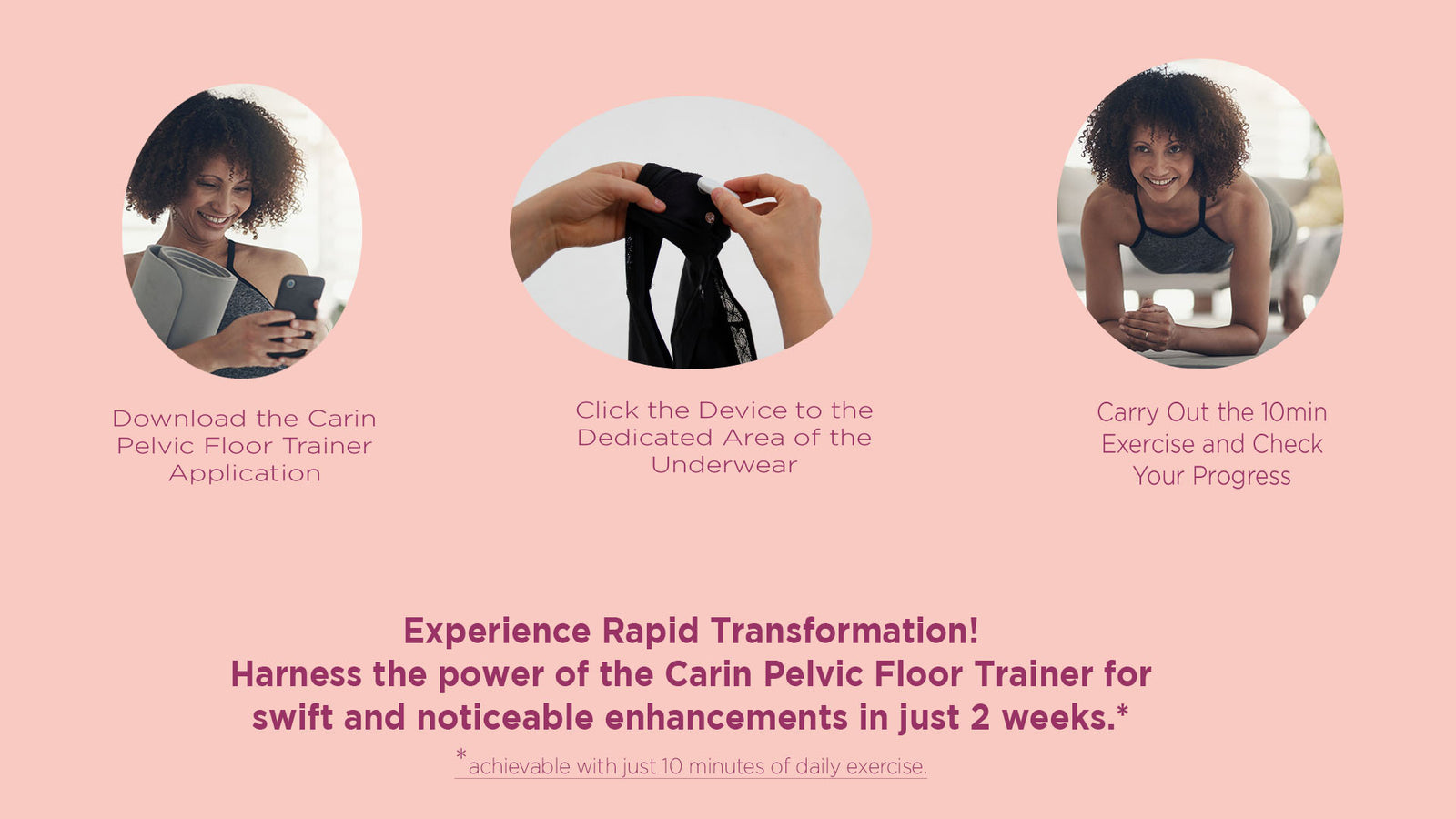 Download the Carin Pelvic Floor Trainer Application

Click the Device to the Dedicated Area of the Underwear

Carry Out the 10min Exercise and Check Your Progress

Experience Rapid Transformation!
Harness the power of the Carin Pelvic Floor Trainer for swift and noticeable enhancements in just 2 weeks.*

*achievable with just 10 minutes of daily exercise.